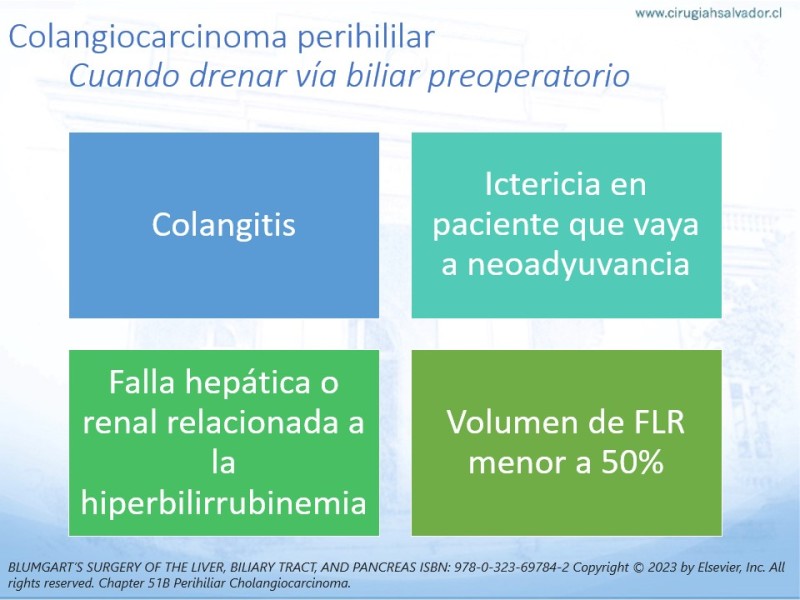 www.cirugiahsalvador.cl

Colangiocarcinoma perihililar
Cuando drenar vía biliar preoperatorio

Colangitis

Ictericia en paciente que vaya a neoadyuvancia

Falla hepática o renal relacionada a la hiperbilirrubinemia

Volumen de FLR menor a 50%

BLUMGART'S SURGERY OF THE LIVER, BILIARY TRACT, AND PANCREAS ISBN: 978-0-323-69784-2 Copyright © 2023 by Elsevier, Inc. All rights reserved. Chapter 51B Perihiliar Cholangiocarcinoma.